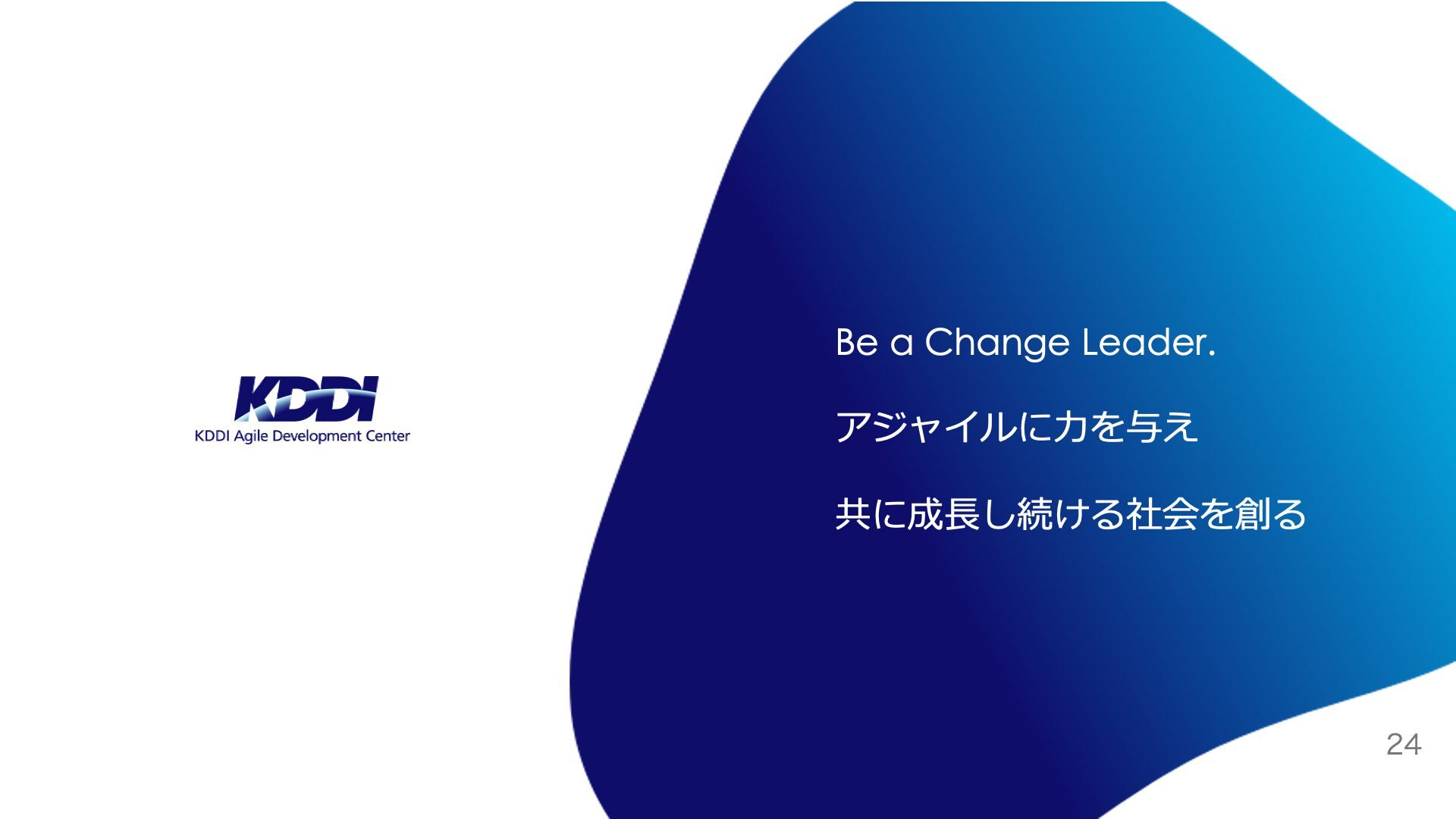 KDDI
KDDI Agile Development Center

Be a Change Leader.

アジャイルに力を与え

共に成長し続ける社会を創る

24